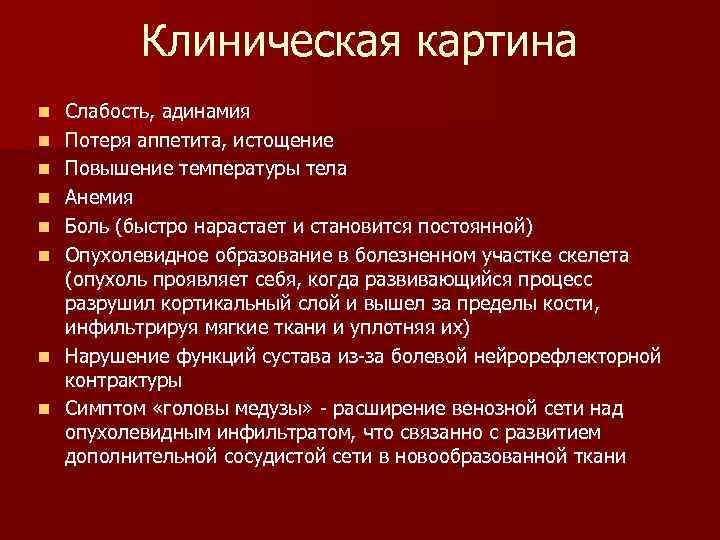 Клиническая картина

- Слабость, адинамия
- Потеря аппетита, истощение
- Повышение температуры тела
- Анемия
- Боль (быстро нарастает и становится постоянной)
- Опухолевидное образование в болезненном участке скелета (опухоль проявляет себя, когда развивающийся процесс разрушил кортикальный слой и вышел за пределы кости, инфильтрируя мягкие ткани и уплотняя их)
- Нарушение функций сустава из-за болевой нейрорефлекторной контрактуры
- Симптом «головы медузы» - расширение венозной сети над опухолевидным инфильтратом, что связанно с развитием дополнительной сосудистой сети в новообразованной ткани